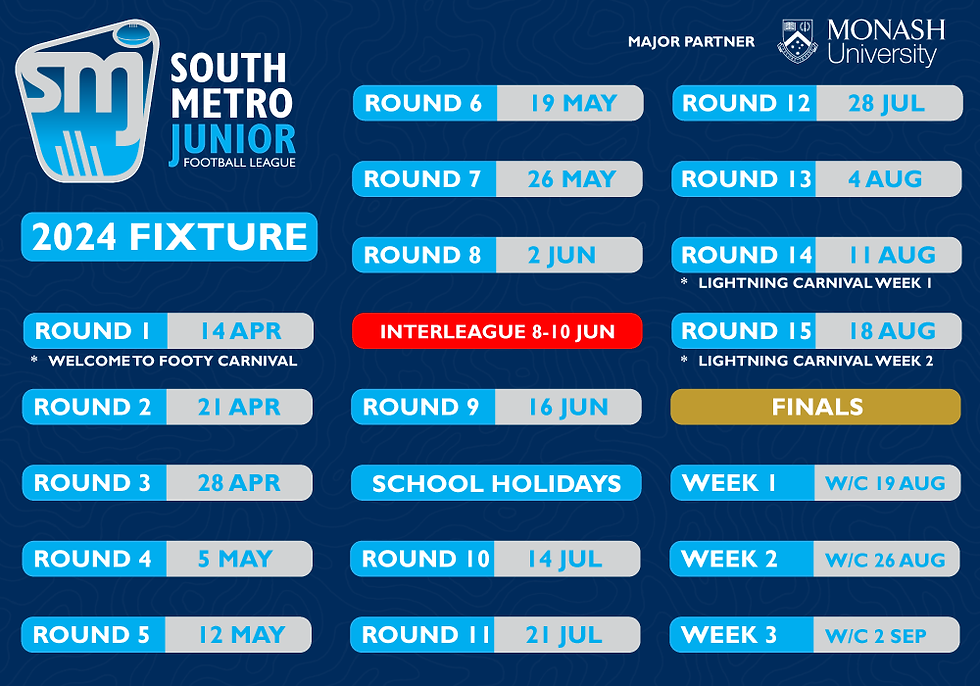 smj

SOUTH METRO JUNIOR FOOTBALL LEAGUE

MAJOR PARTNER

MONASH University

2024 FIXTURE

ROUND 1 14 APR
* WELCOME TO FOOTY CARNIVAL

ROUND 2 21 APR

ROUND 3 28 APR

ROUND 4 5 MAY

ROUND 5 12 MAY

ROUND 6 19 MAY

ROUND 7 26 MAY

ROUND 8 2 JUN

INTERLEAGUE 8-10 JUN

ROUND 9 16 JUN

SCHOOL HOLIDAYS

ROUND 10 14 JUL

ROUND 11 21 JUL

ROUND 12 28 JUL

ROUND 13 4 AUG

ROUND 14 11 AUG
* LIGHTNING CARNIVAL WEEK 1

ROUND 15 18 AUG
* LIGHTNING CARNIVAL WEEK 2

FINALS

WEEK 1 W/C 19 AUG

WEEK 2 W/C 26 AUG

WEEK 3 W/C 2 SEP